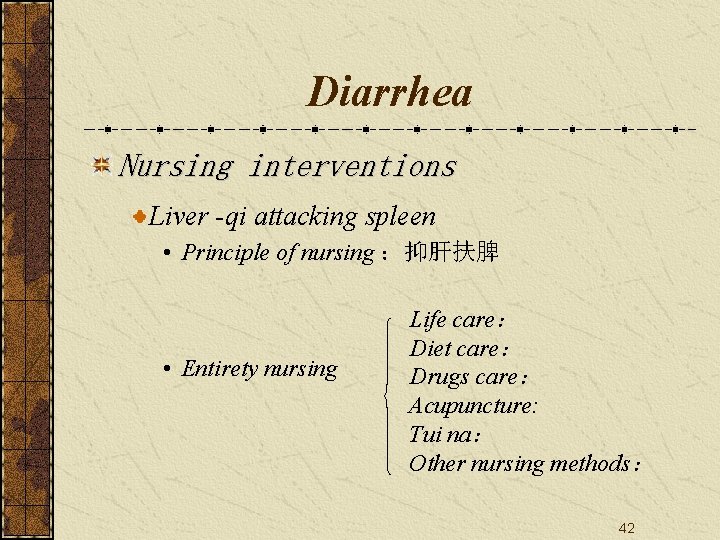 Diarrhea

Nursing interventions

Liver -qi attacking spleen

• Principle of nursing： 抑肝扶脾

• Entirety nursing

Life care:
Diet care:
Drugs care:
Acupuncture:
Tui na:
Other nursing methods:

42